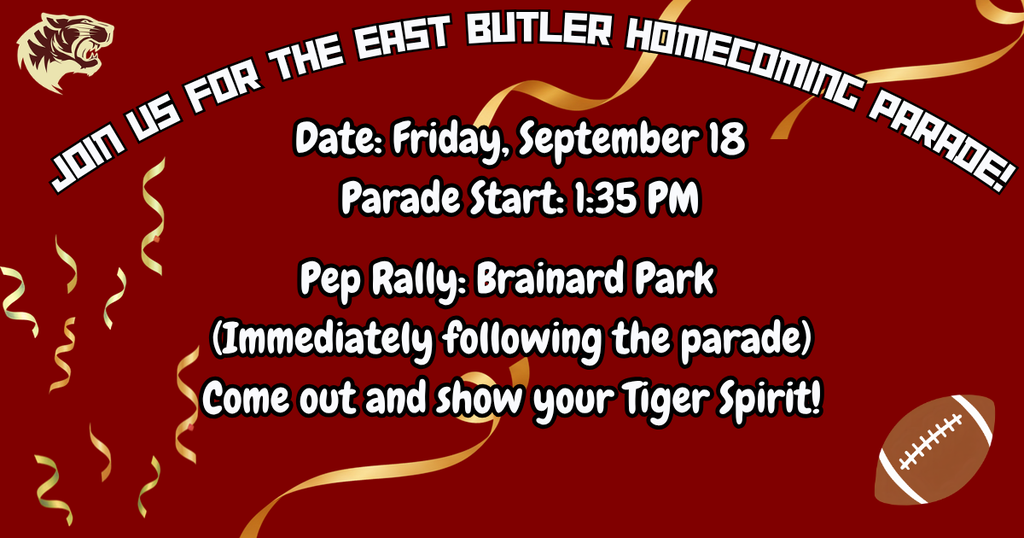 JOIN US FOR THE EAST BUTLER HOMECOMING PARADE!

Date: Friday, September 18
Parade Start: 1:35 PM

Pep Rally: Brainard Park
(Immediately following the parade)
Come out and show your Tiger Spirit!